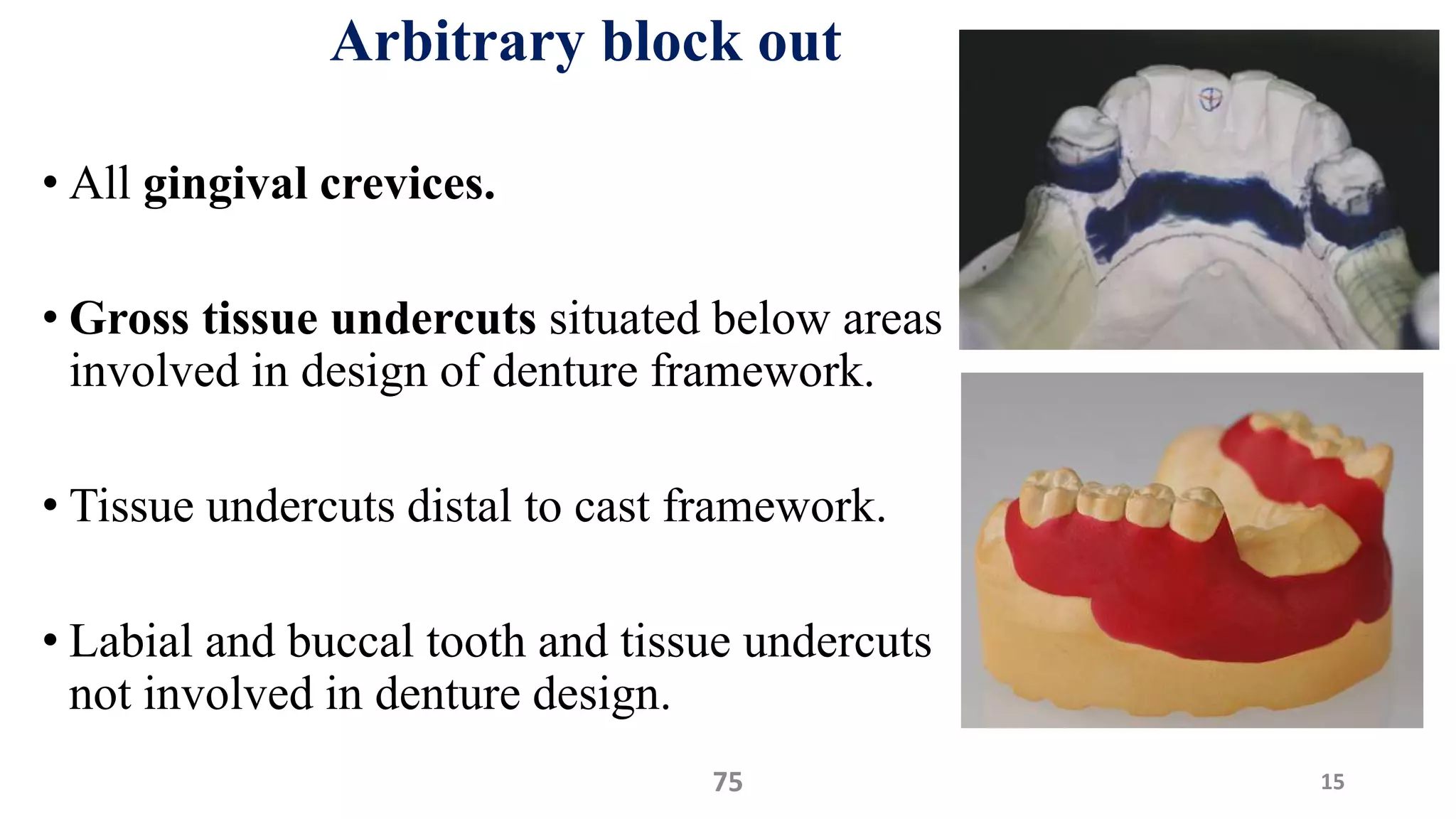 Arbitrary block out

• All gingival crevices.

• Gross tissue undercuts situated below areas involved in design of denture framework.

• Tissue undercuts distal to cast framework.

• Labial and buccal tooth and tissue undercuts not involved in denture design.

75

15